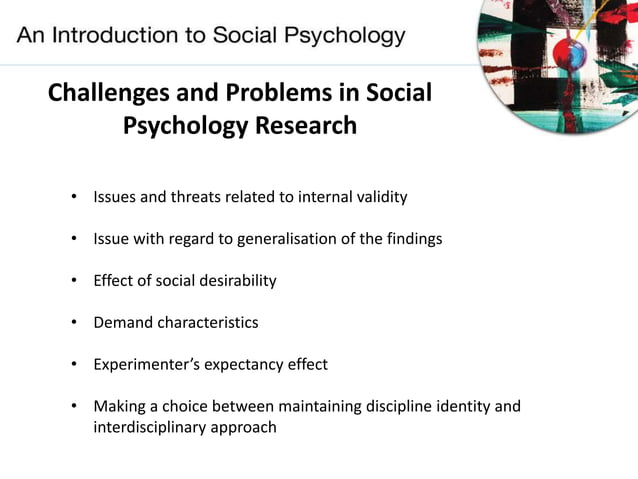 An Introduction to Social Psychology

Challenges and Problems in Social Psychology Research

• Issues and threats related to internal validity

• Issue with regard to generalisation of the findings

• Effect of social desirability

• Demand characteristics

• Experimenter's expectancy effect

• Making a choice between maintaining discipline identity and interdisciplinary approach